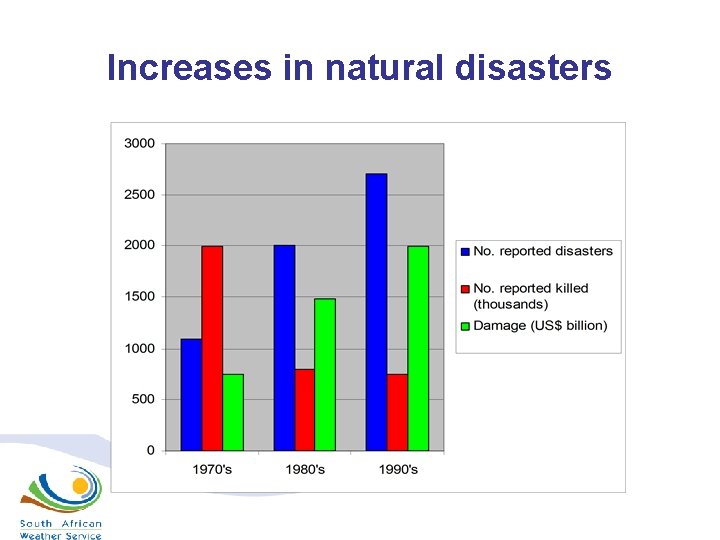 Increases in natural disasters

3000
2500
2000
1500
1000
500
0

1970's
1980's
1990's

No. reported disasters
No. reported killed (thousands)
Damage (US$ billion)

South African Weather Service